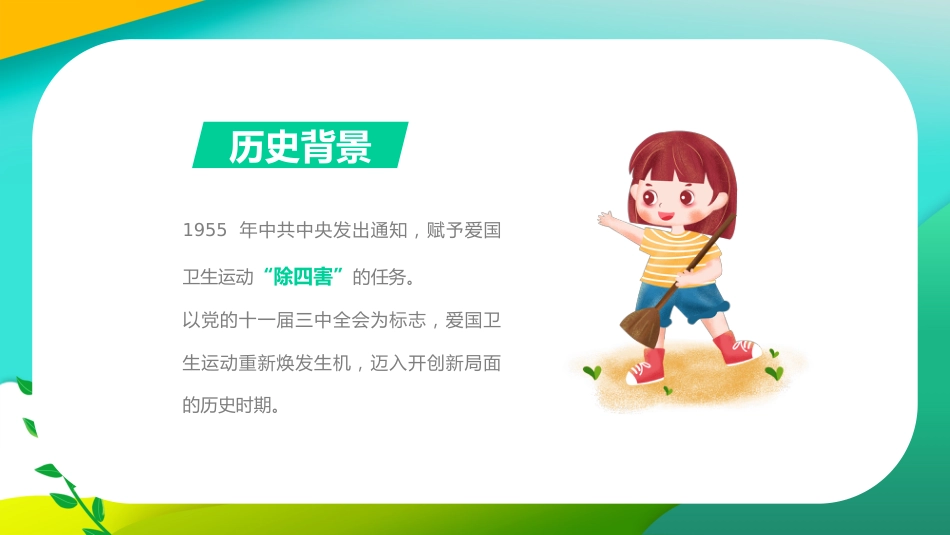 历史背景

1955 年中共中央发出通知，赋予爱国卫生运动“除四害”的任务。

以党的十一届三中全会为标志，爱国卫生运动重新焕发生机，迈入开创新局面的历史时期。